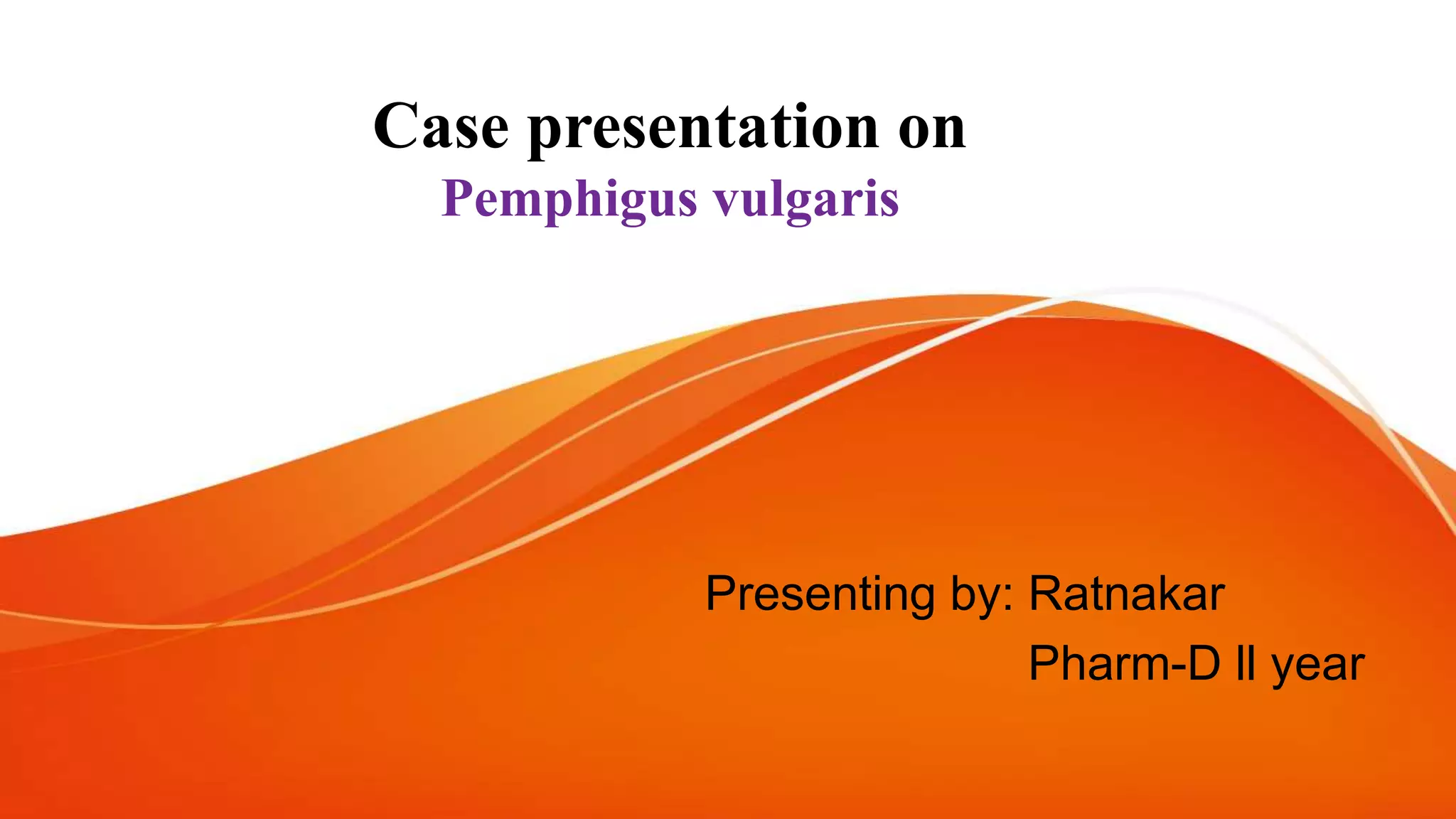 Case presentation on
Pemphigus vulgaris

Presenting by: Ratnakar
Pharm-D II year